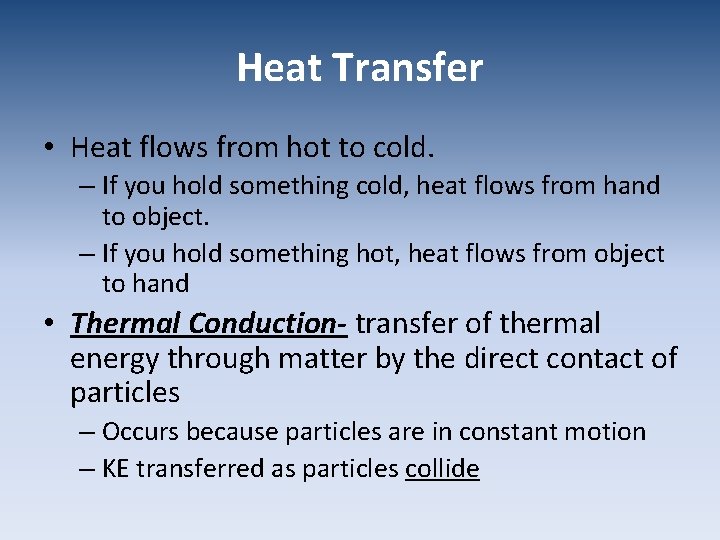 Heat Transfer

• Heat flows from hot to cold.
– If you hold something cold, heat flows from hand to object.
– If you hold something hot, heat flows from object to hand

• Thermal Conduction- transfer of thermal energy through matter by the direct contact of particles
– Occurs because particles are in constant motion
– KE transferred as particles collide